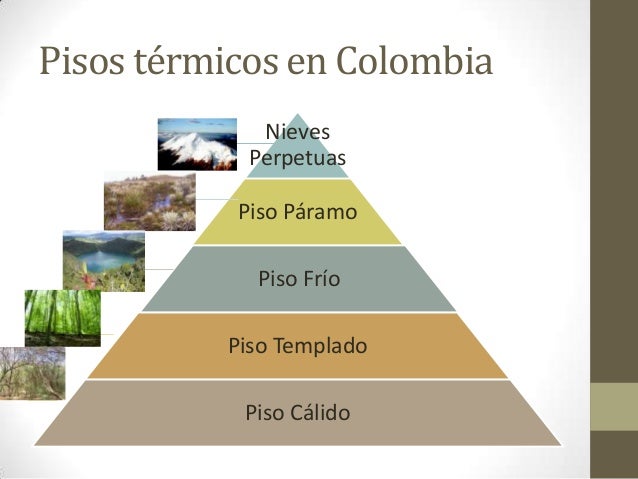 Pisos térmicos en Colombia

Nieves Perpetuas

Piso Páramo

Piso Frío

Piso Templado

Piso Cálido